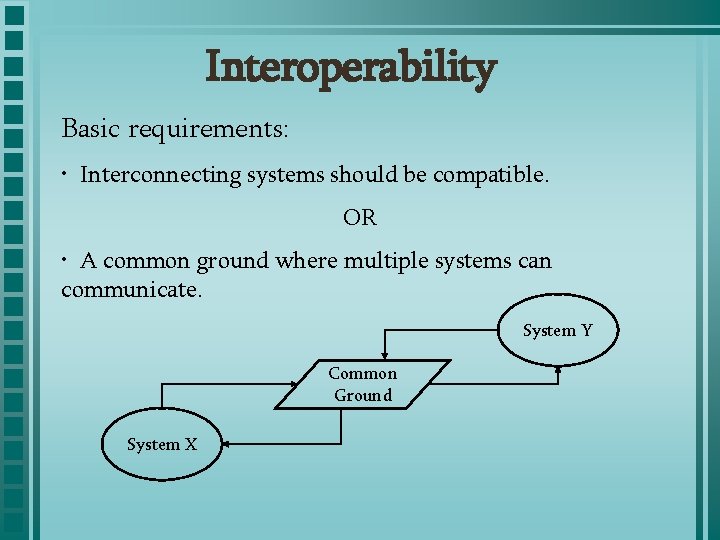 Interoperability

Basic requirements:

• Interconnecting systems should be compatible.

OR

• A common ground where multiple systems can communicate.

System Y

Common Ground

System X